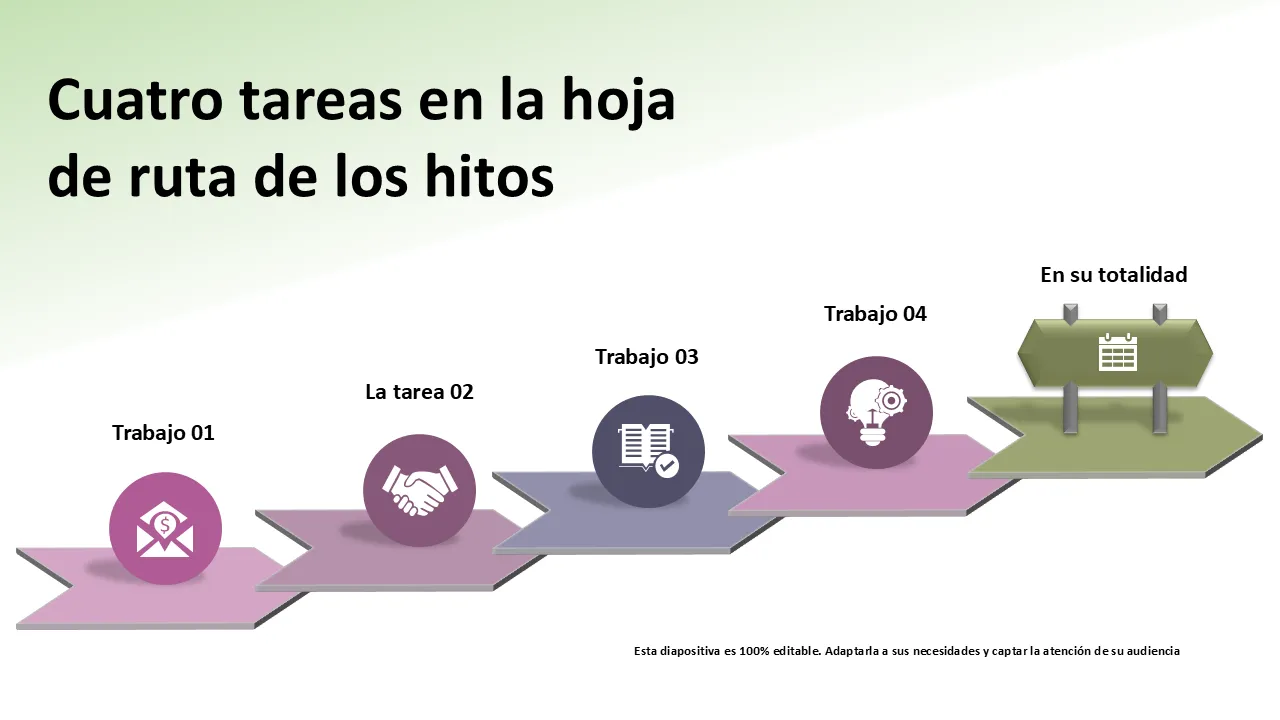 Cuatro tareas en la hoja de ruta de los hitos

Trabajo 01

La tarea 02

Trabajo 03

Trabajo 04

En su totalidad

Esta diapositiva es 100% editable. Adaptarla a sus necesidades y captar la atención de su audiencia